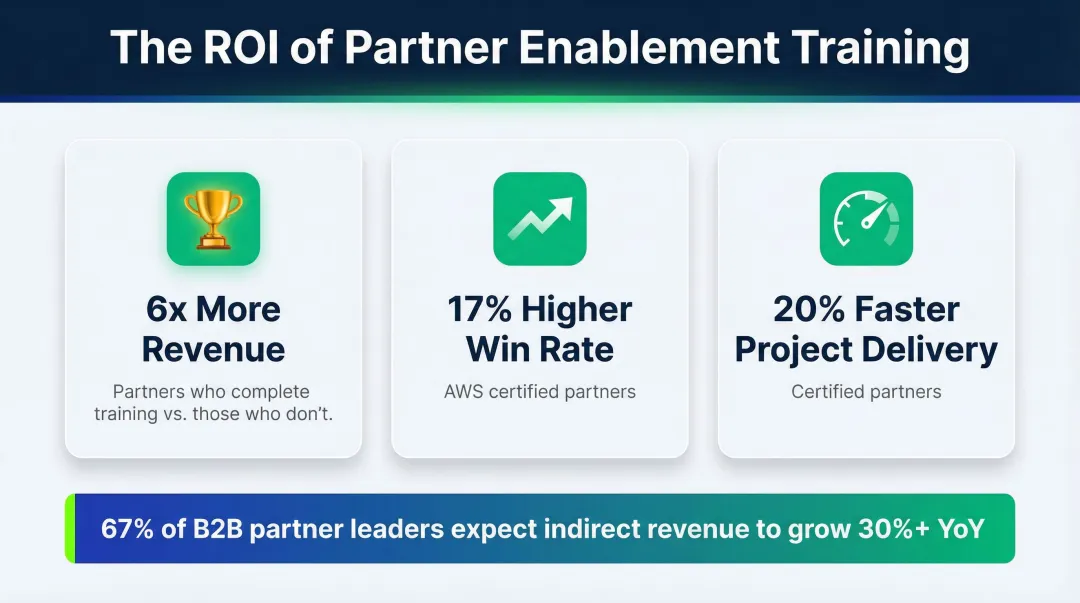 The ROI of Partner Enablement Training

6x More Revenue

Partners who complete training vs. those who don't.

17% Higher Win Rate

AWS certified partners

20% Faster Project Delivery

Certified partners

67% of B2B partner leaders expect indirect revenue to grow 30%+ YoY